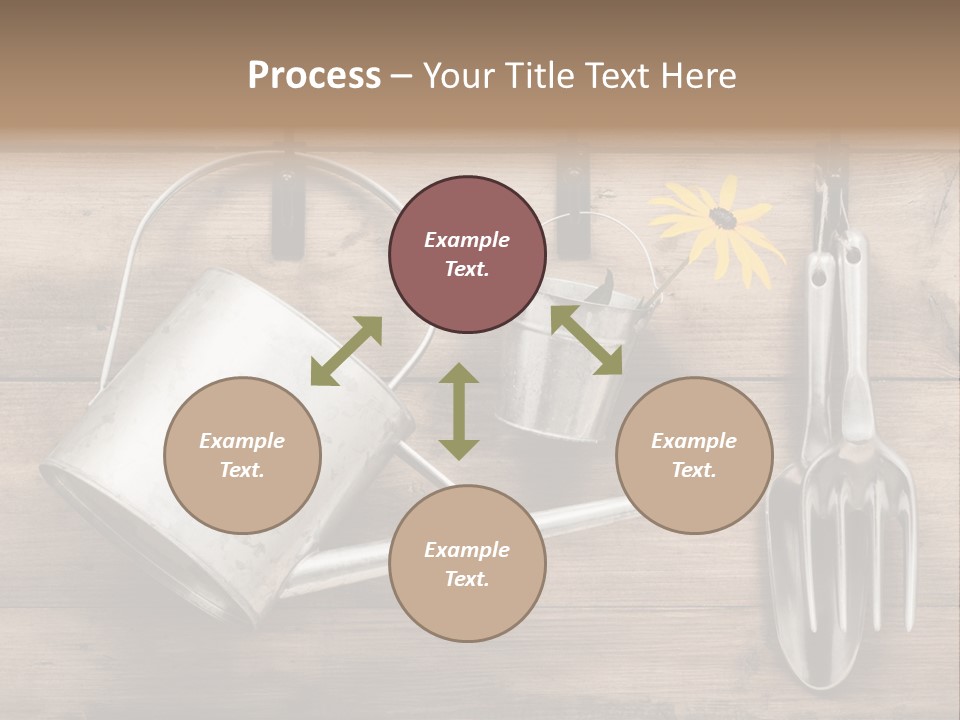 Process – Your Title Text Here

Example Text.

Example Text.

Example Text.

Example Text.